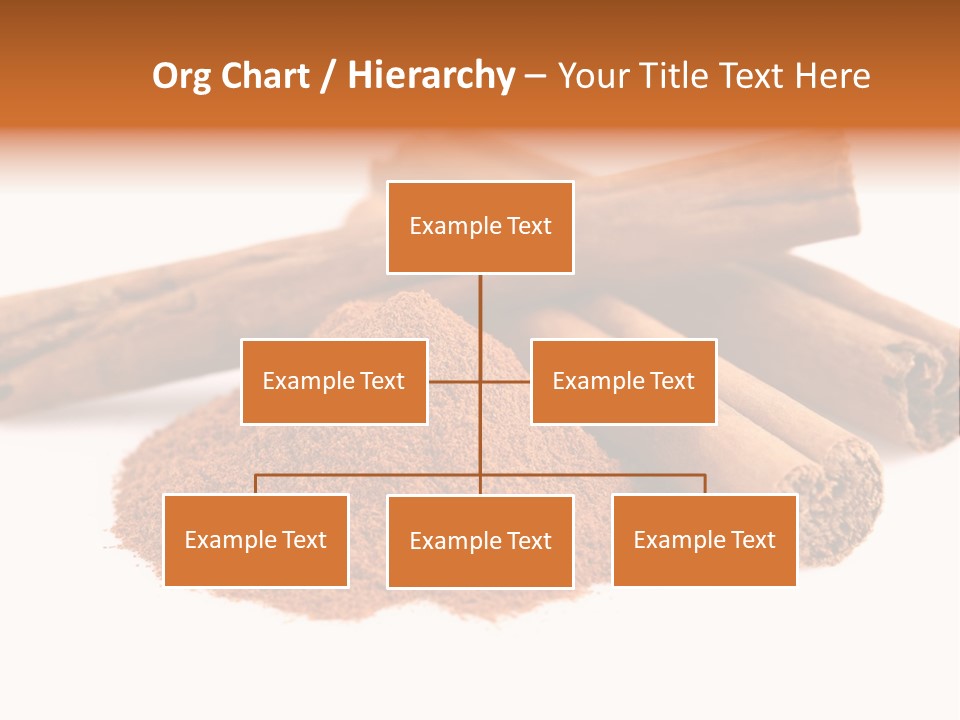 Org Chart / Hierarchy – Your Title Text Here

Example Text

Example Text

Example Text

Example Text

Example Text

Example Text